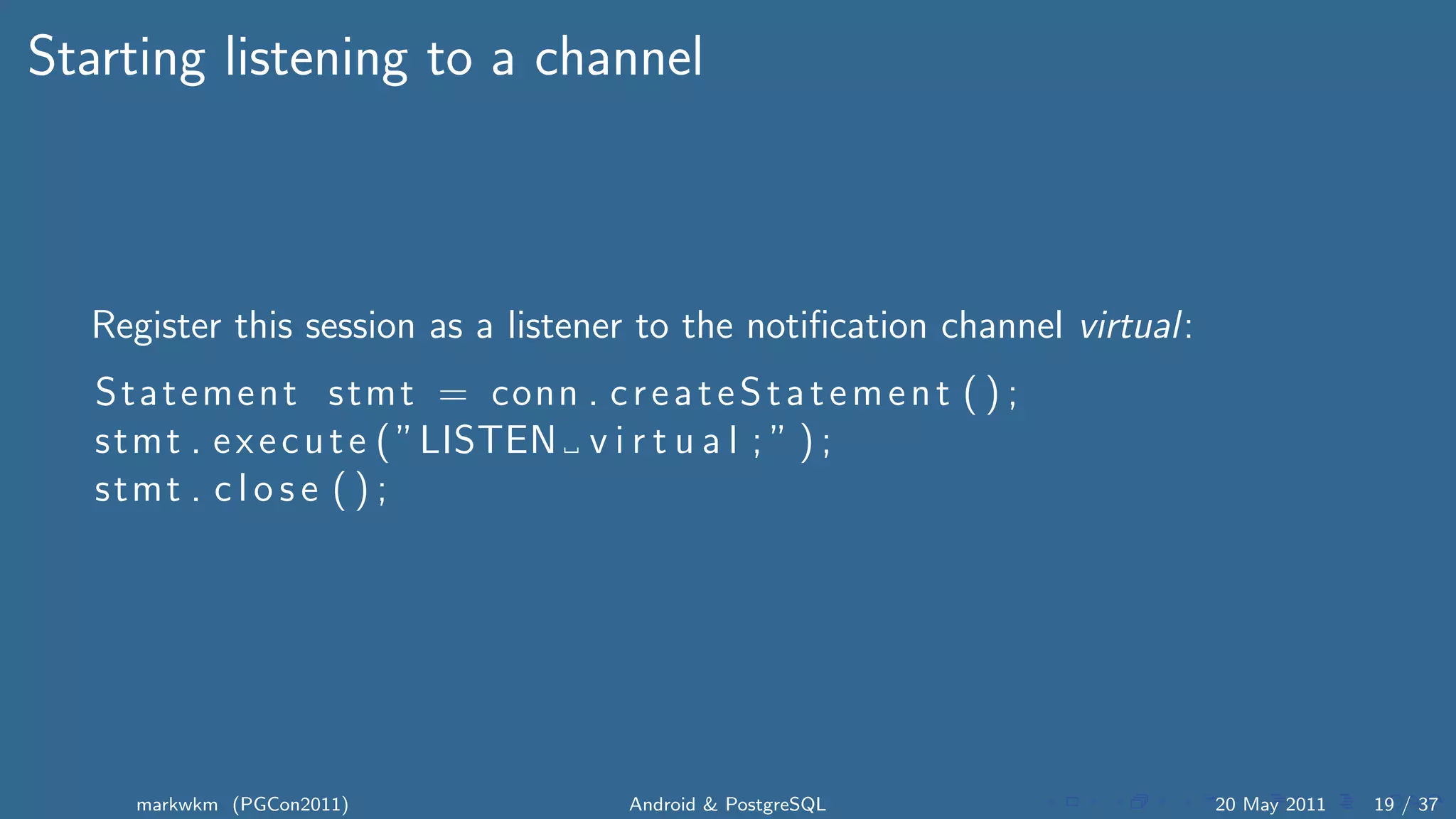 Starting listening to a channel

Register this session as a listener to the notification channel virtual:

Statement stmt = conn.createStatement();
stmt.execute("LISTEN␣virtual;");
stmt.close();

markwkm (PGCon2011)

Android & PostgreSQL

20 May 2011

19 / 37